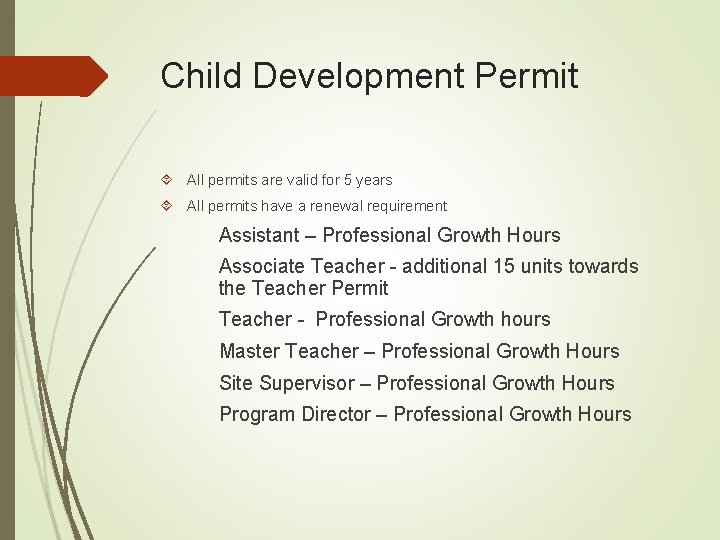 Child Development Permit

All permits are valid for 5 years

All permits have a renewal requirement

Assistant – Professional Growth Hours

Associate Teacher - additional 15 units towards the Teacher Permit

Teacher - Professional Growth hours

Master Teacher – Professional Growth Hours

Site Supervisor – Professional Growth Hours

Program Director – Professional Growth Hours